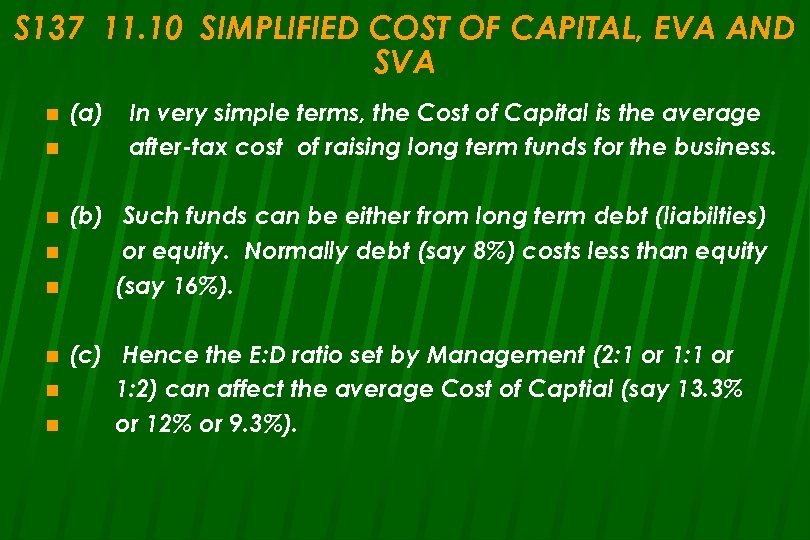 S137 11.10 SIMPLIFIED COST OF CAPITAL, EVA AND SVA

(a) In very simple terms, the Cost of Capital is the average
after-tax cost of raising long term funds for the business.

(b) Such funds can be either from long term debt (liabilties)
or equity. Normally debt (say 8%) costs less than equity
(say 16%).

(c) Hence the E:D ratio set by Management (2:1 or 1:1 or
1:2) can affect the average Cost of Captial (say 13.3%
or 12% or 9.3%).